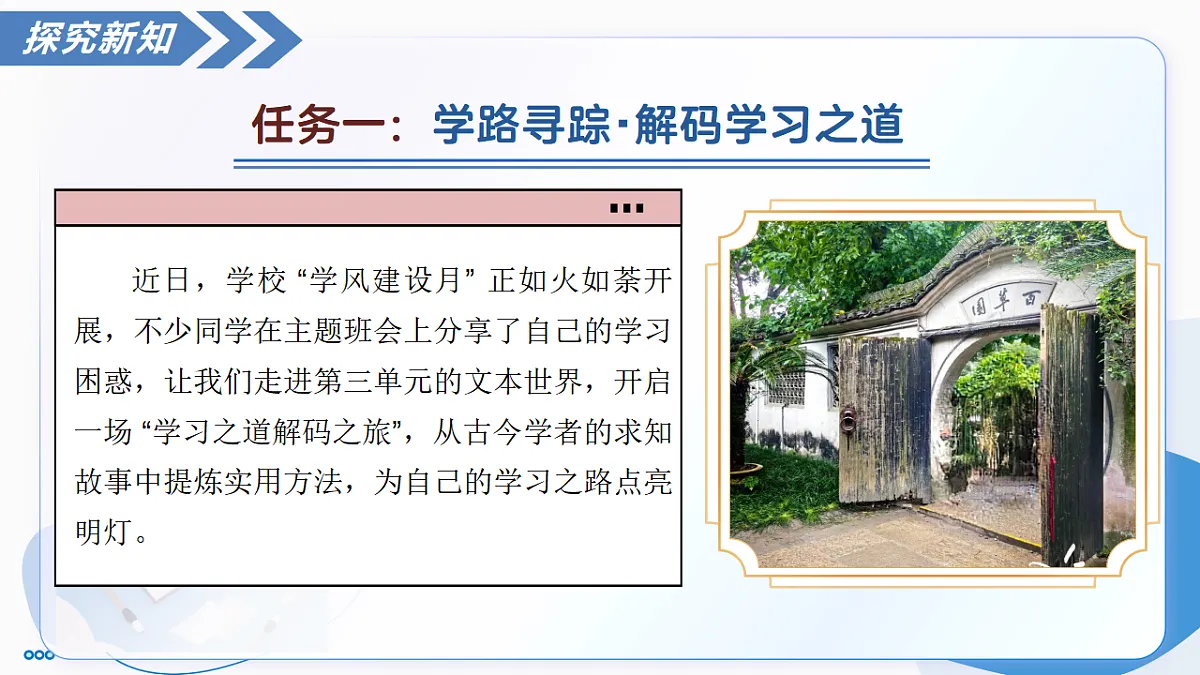 探究新知

任务一：学路寻踪·解码学习之道

近日，学校“学风建设月”正如火如荼开展，不少同学在主题班会上分享了自己的学习困惑，让我们走进第三单元的文本世界，开启一场“学习之道解码之旅”，从古今学者的求知故事中提炼实用方法，为自己的学习之路点亮明灯。

百草园